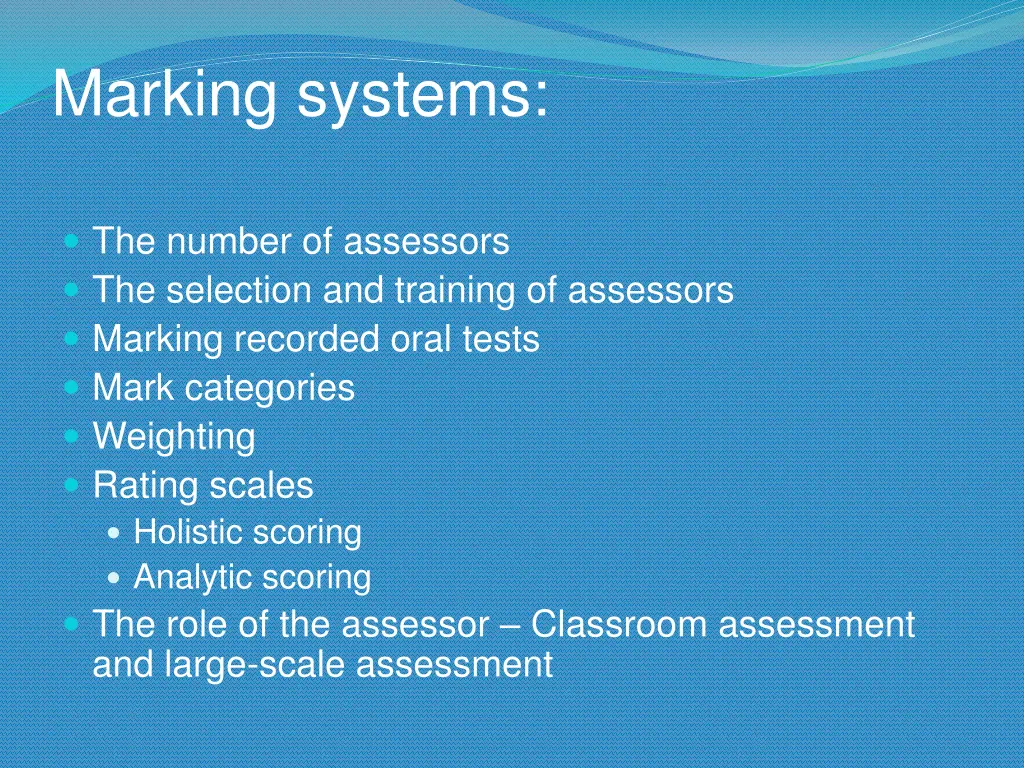 Marking systems:

- The number of assessors
- The selection and training of assessors
- Marking recorded oral tests
- Mark categories
- Weighting
- Rating scales
  - Holistic scoring
  - Analytic scoring
- The role of the assessor – Classroom assessment and large-scale assessment